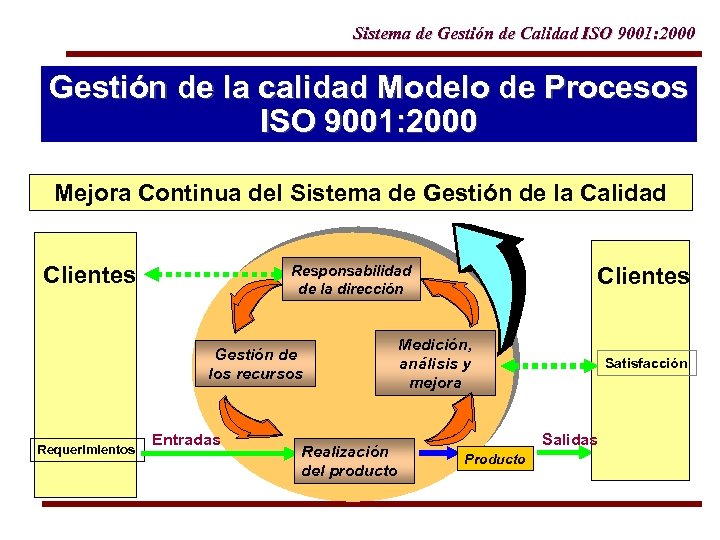 Sistema de Gestión de Calidad ISO 9001:2000

Gestión de la calidad Modelo de Procesos ISO 9001:2000

Mejora Continua del Sistema de Gestión de la Calidad

Clientes

Requerimientos

Responsabilidad de la dirección

Gestión de los recursos

Medición, análisis y mejora

Entradas

Realización del producto

Producto

Salidas

Clientes

Satisfacción